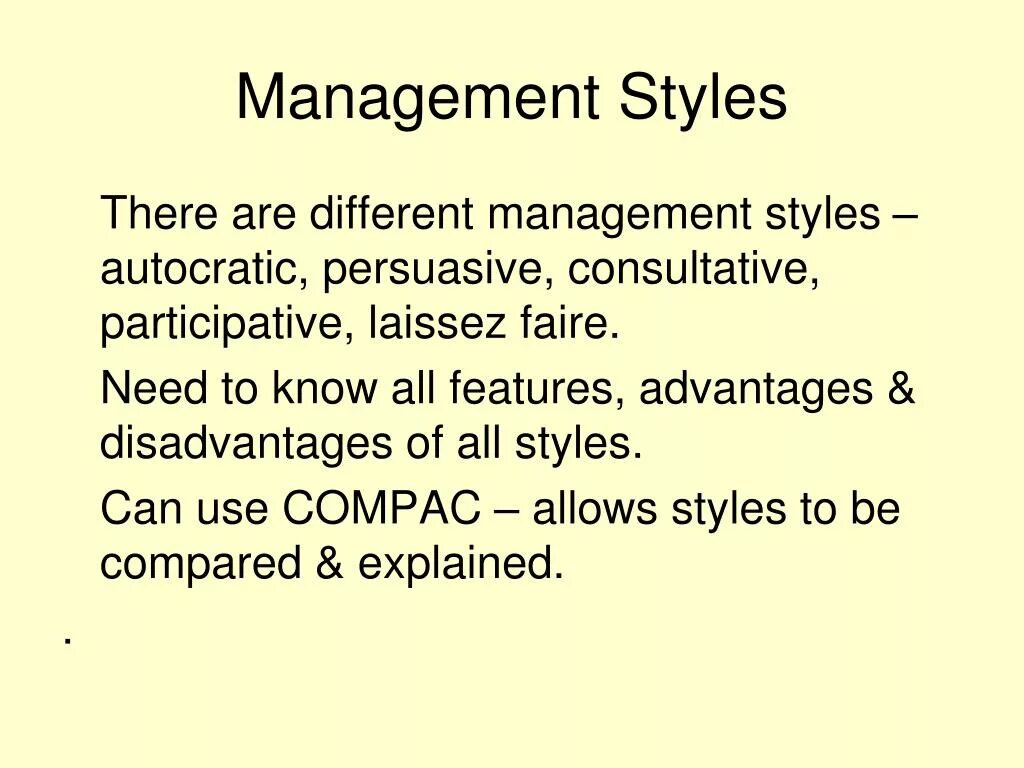 Management Styles

There are different management styles – autocratic, persuasive, consultative, participative, laissez faire.

Need to know all features, advantages & disadvantages of all styles.

Can use COMPAC – allows styles to be compared & explained.

.